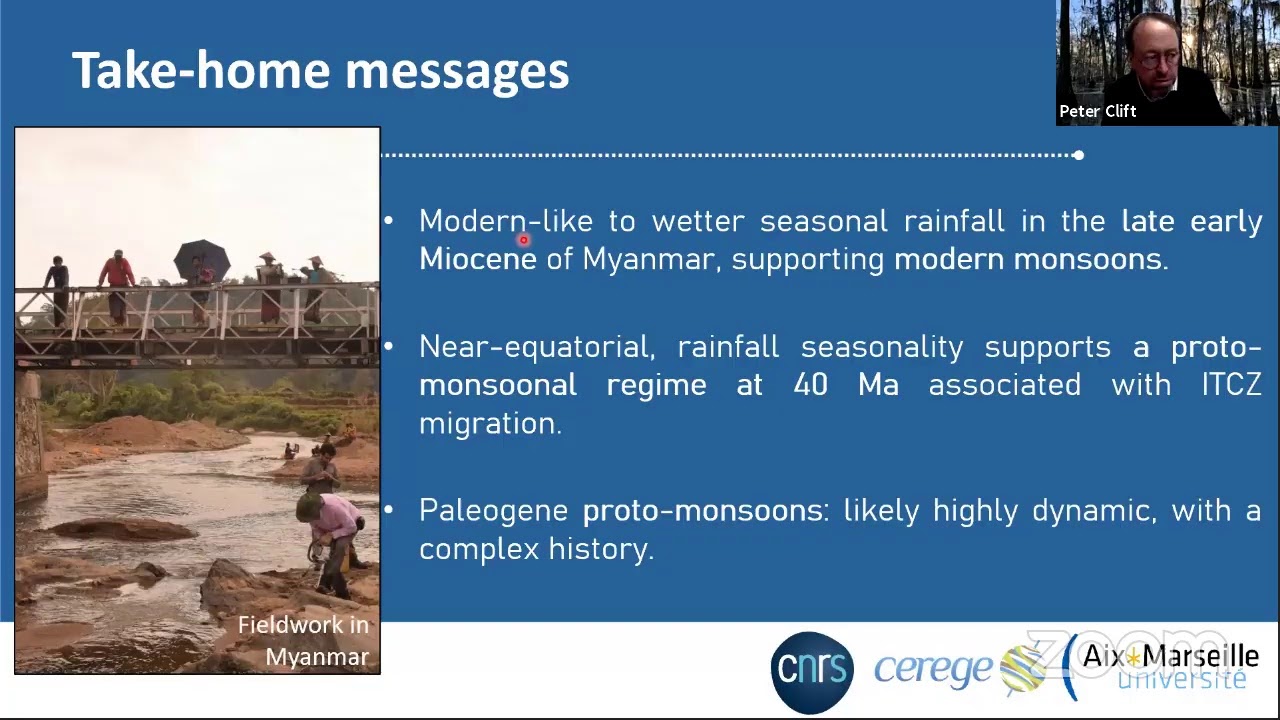 Take-home messages

Peter Clift

• Modern-like to wetter seasonal rainfall in the late early Miocene of Myanmar, supporting modern monsoons.

• Near-equatorial, rainfall seasonality supports a proto-monsoonal regime at 40 Ma associated with ITCZ migration.

• Paleogene proto-monsoons: likely highly dynamic, with a complex history.

Fieldwork in Myanmar

cnrs cerege zoom Aix*Marseille université